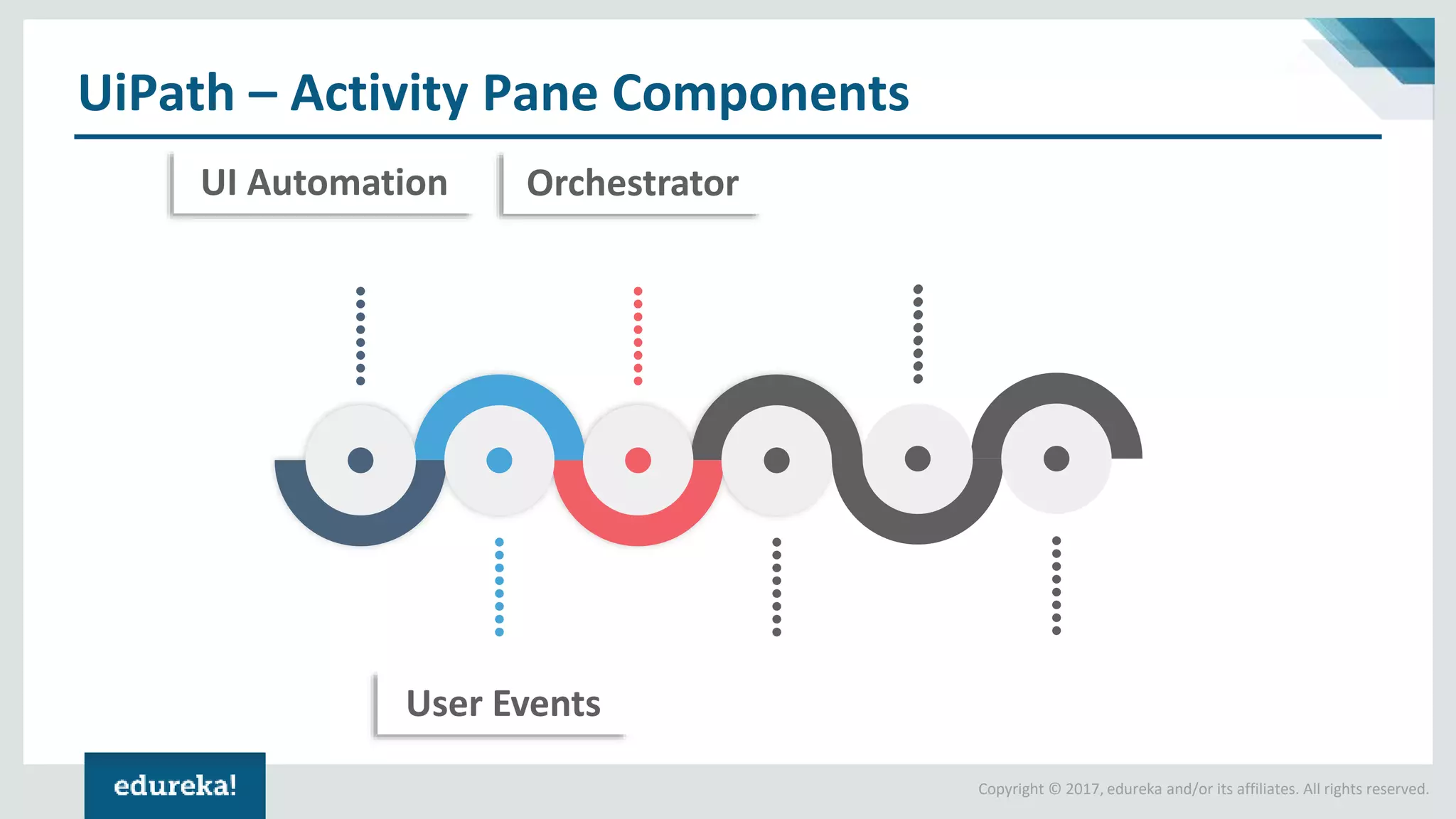 UiPath – Activity Pane Components

UI Automation

Orchestrator

User Events

edureka!

Copyright © 2017, edureka and/or its affiliates. All rights reserved.